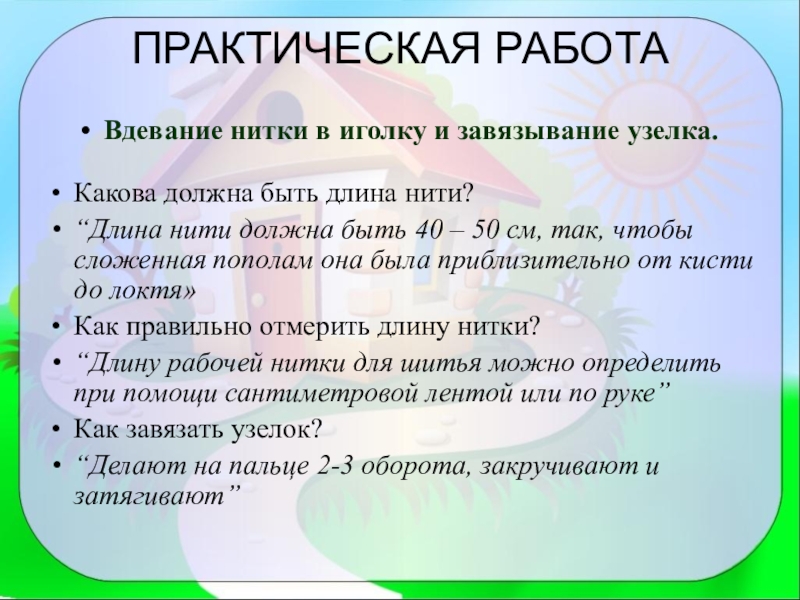 ПРАКТИЧЕСКАЯ РАБОТА

• Вдевание нитки в иголку и завязывание узелка.

• Какова должна быть длина нити?
• “Длина нити должна быть 40 – 50 см, так, чтобы сложенная пополам она была приблизительно от кисти до локтя»
• Как правильно отмерить длину нитки?
• “Длину рабочей нитки для шитья можно определить при помощи сантиметровой лентой или по руке”
• Как завязать узелок?
• “Делают на пальце 2-3 оборота, закручивают и затягивают”